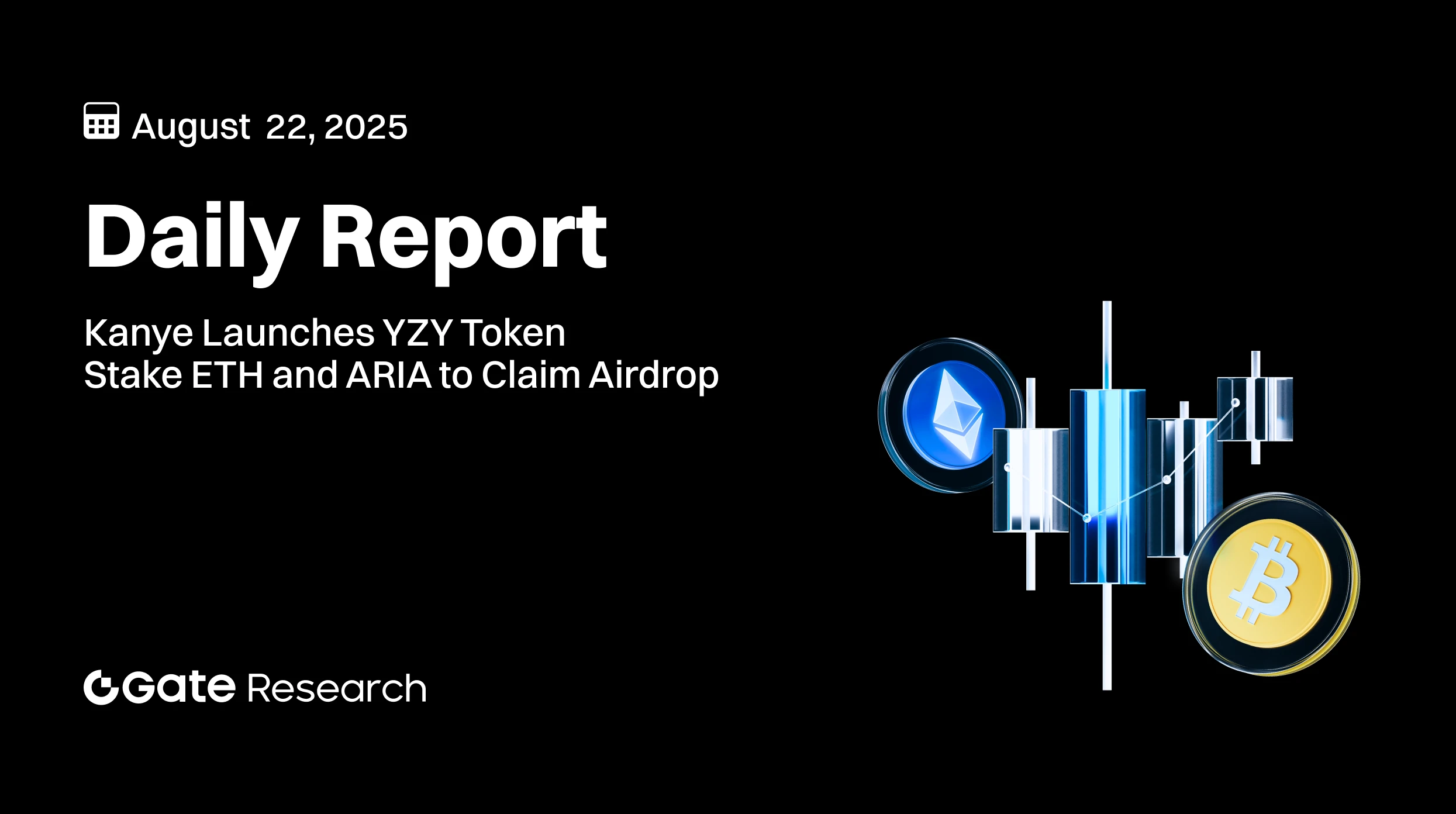 August 22, 2025

Daily Report

Kanye Launches YZY Token
Stake ETH and ARIA to Claim Airdrop

Gate Research